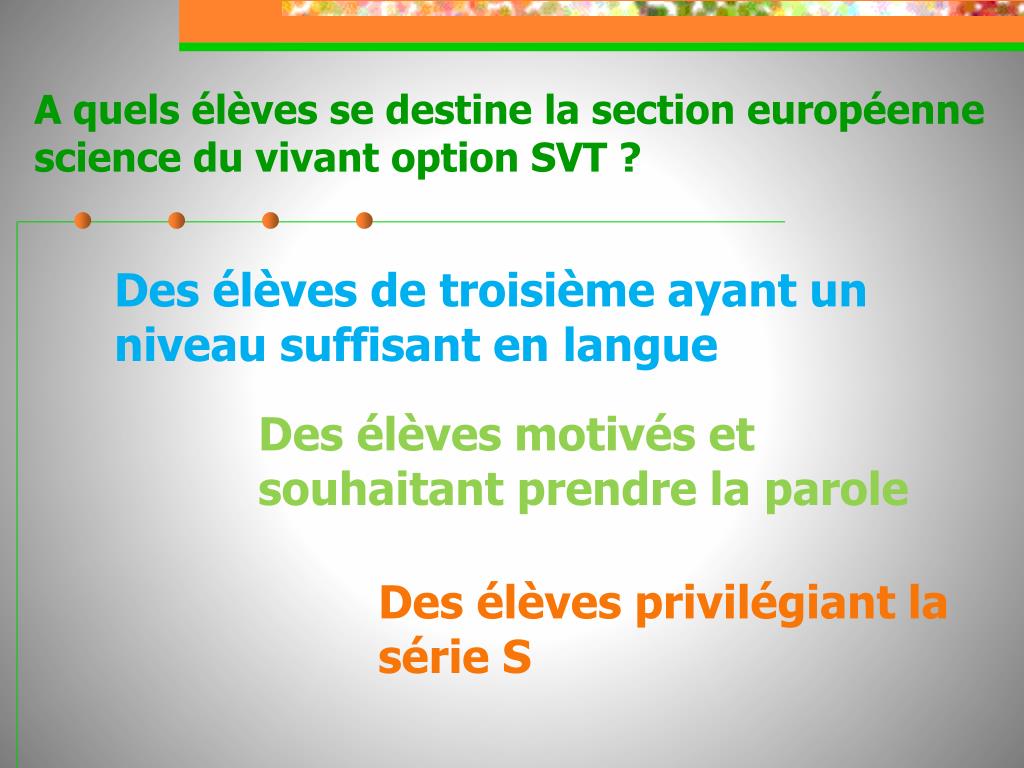 A quels élèves se destine la section européenne science du vivant option SVT ?

Des élèves de troisième ayant un niveau suffisant en langue

Des élèves motivés et souhaitant prendre la parole

Des élèves privilégiant la série S